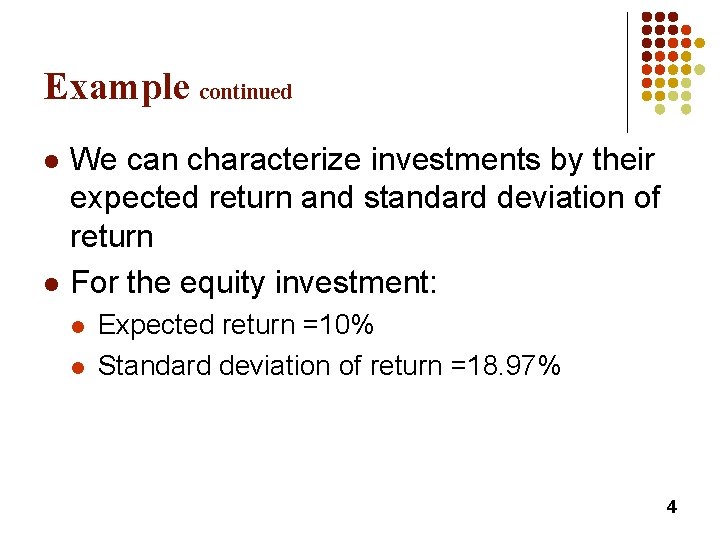 Example continued

- We can characterize investments by their expected return and standard deviation of return
- For the equity investment:
  - Expected return =10%
  - Standard deviation of return =18.97%

4